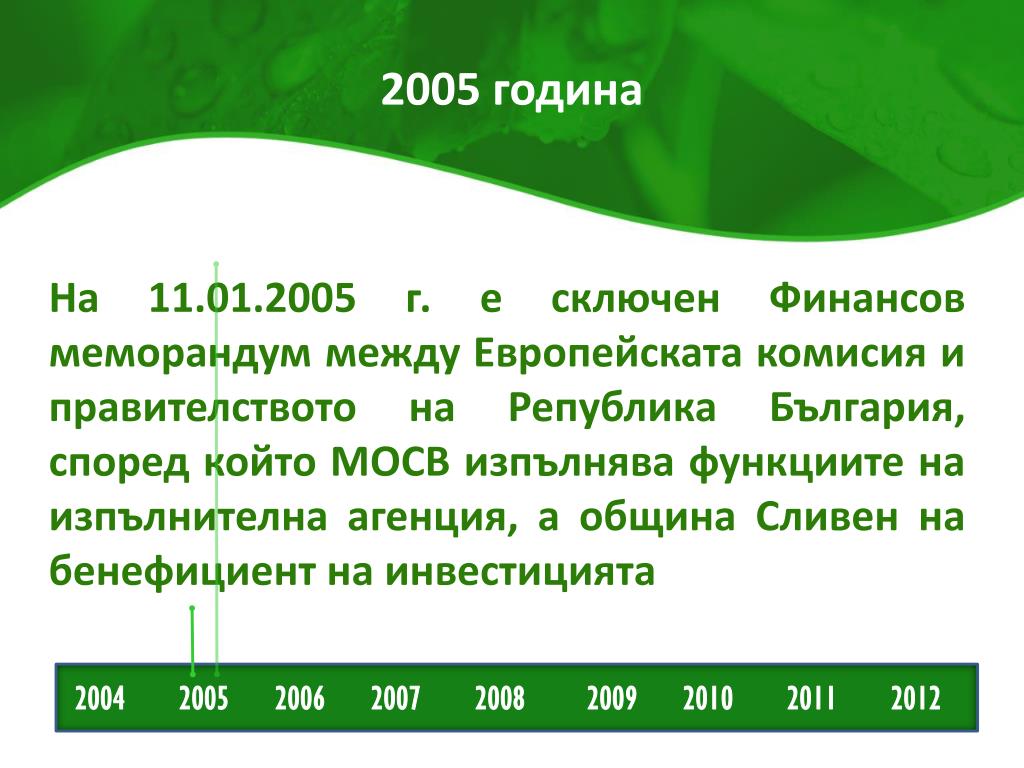 2005 година

На 11.01.2005 г. е сключен Финансов меморандум между Европейската комисия и правителството на Република България, според който МОСВ изпълнява функциите на изпълнителна агенция, а община Сливен на бенефициент на инвестицията

2004 2005 2006 2007 2008 2009 2010 2011 2012